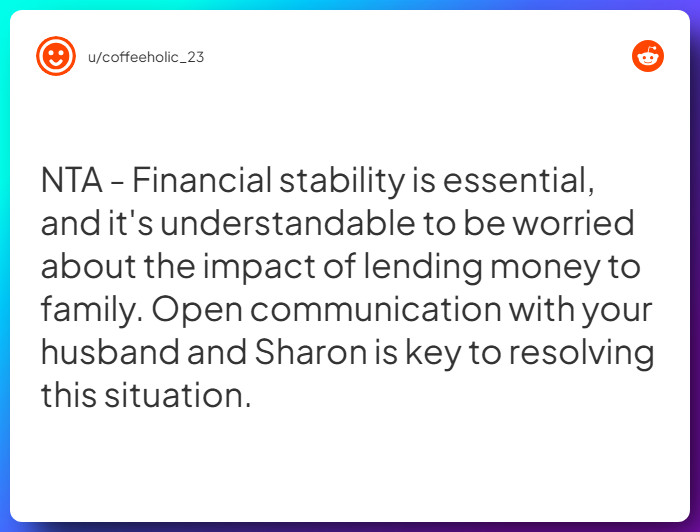 u/coffeeholic_23

NTA - Financial stability is essential, and it's understandable to be worried about the impact of lending money to family. Open communication with your husband and Sharon is key to resolving this situation.